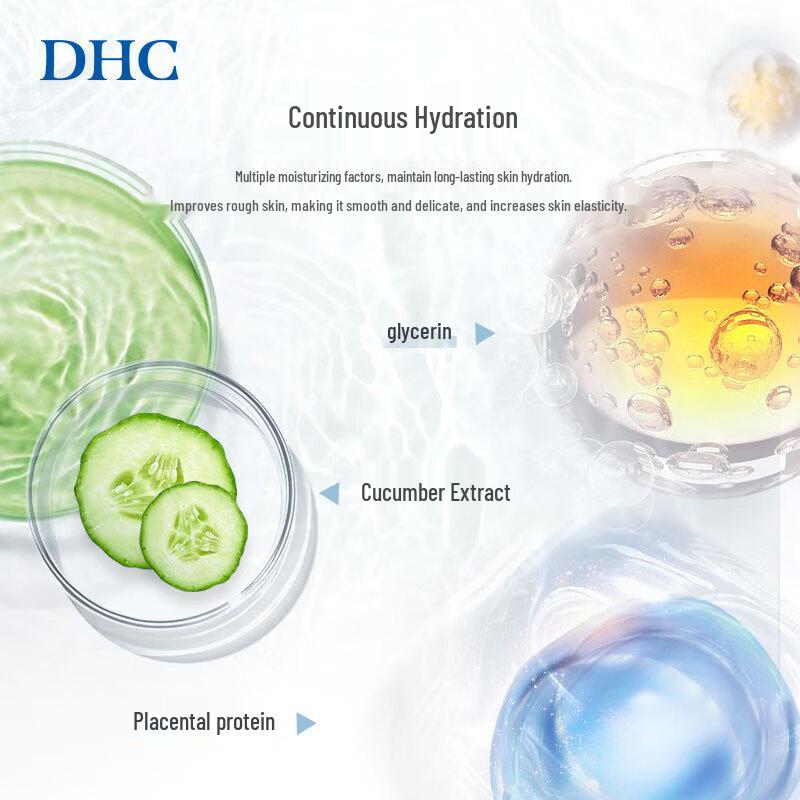 DHC

Continuous Hydration

Multiple moisturizing factors, maintain long-lasting skin hydration.

Improves rough skin, making it smooth and delicate, and increases skin elasticity.

glycerin

Cucumber Extract

Placental protein